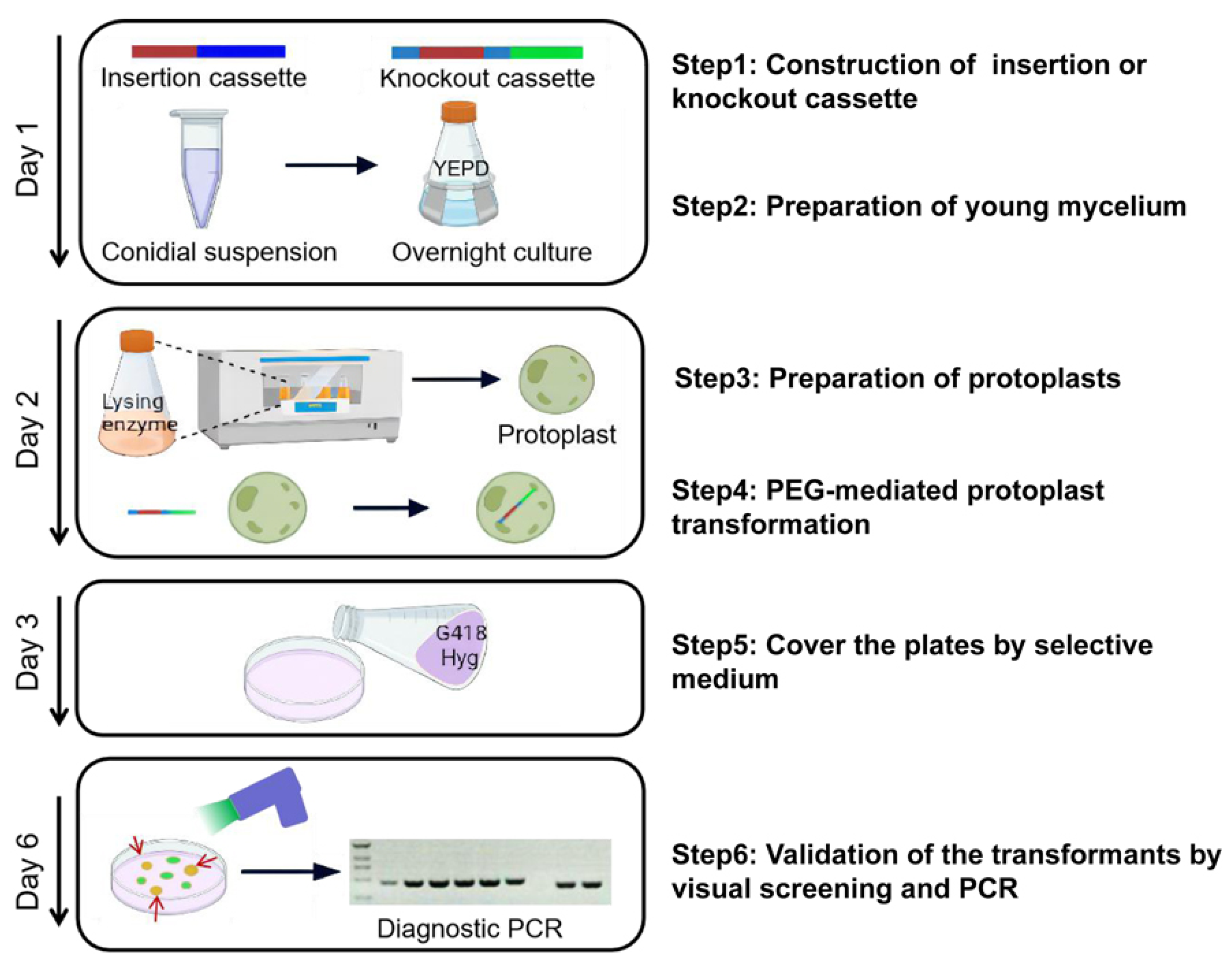 Day 1

Insertion cassette

Knockout cassette

YEPD

Conidial suspension

Overnight culture

Step1: Construction of insertion or knockout cassette

Step2: Preparation of young mycelium

Day 2

Lysing enzyme

Protoplast

Step3: Preparation of protoplasts

Step4: PEG-mediated protoplast transformation

Day 3

G418
Hyg

Step5: Cover the plates by selective medium

Day 6

Diagnostic PCR

Step6: Validation of the transformants by visual screening and PCR